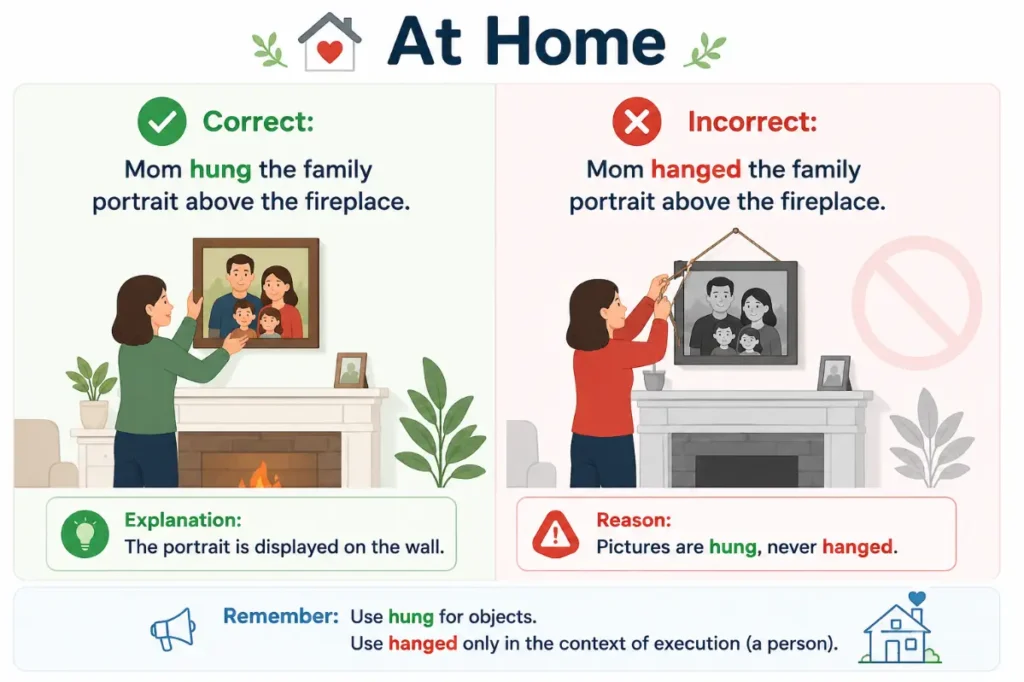 At Home

Correct:
Mom hung the family portrait above the fireplace.

Explanation:
The portrait is displayed on the wall.

Incorrect:
Mom hanged the family portrait above the fireplace.

Reason:
Pictures are hung, never hanged.

Remember: Use hung for objects.
Use hanged only in the context of execution (a person).